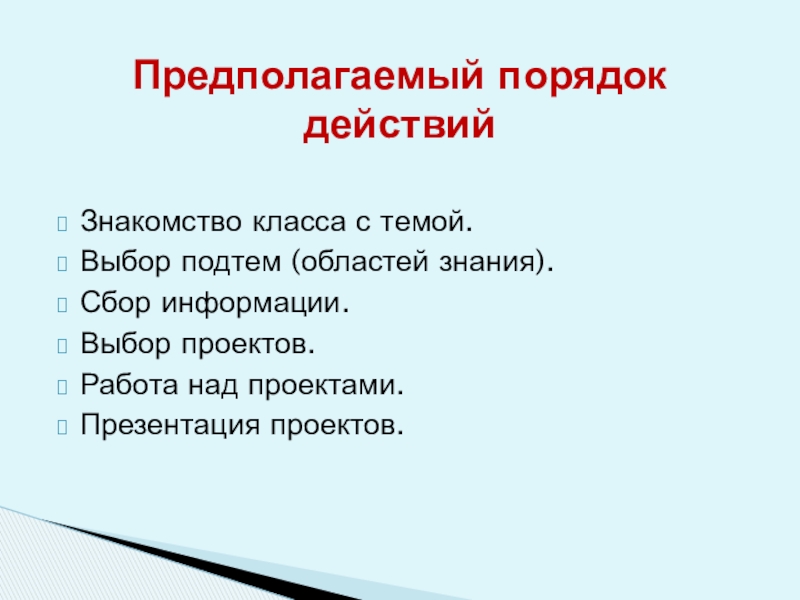 Предполагаемый порядок действий

Знакомство класса с темой.
Выбор подтем (областей знания).
Сбор информации.
Выбор проектов.
Работа над проектами.
Презентация проектов.